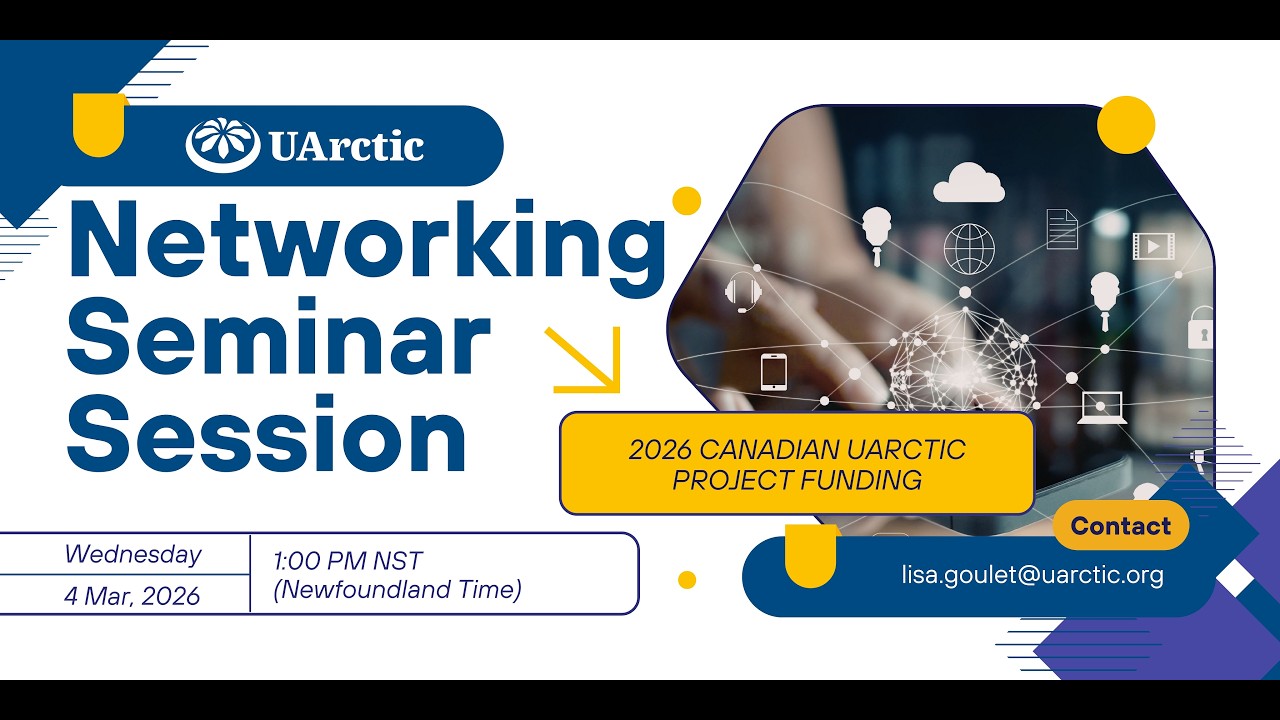 UArctic

Networking Seminar Session

2026 CANADIAN UARCTIC PROJECT FUNDING

Wednesday
4 Mar, 2026

1:00 PM NST
(Newfoundland Time)

Contact
lisa.goulet@uarctic.org